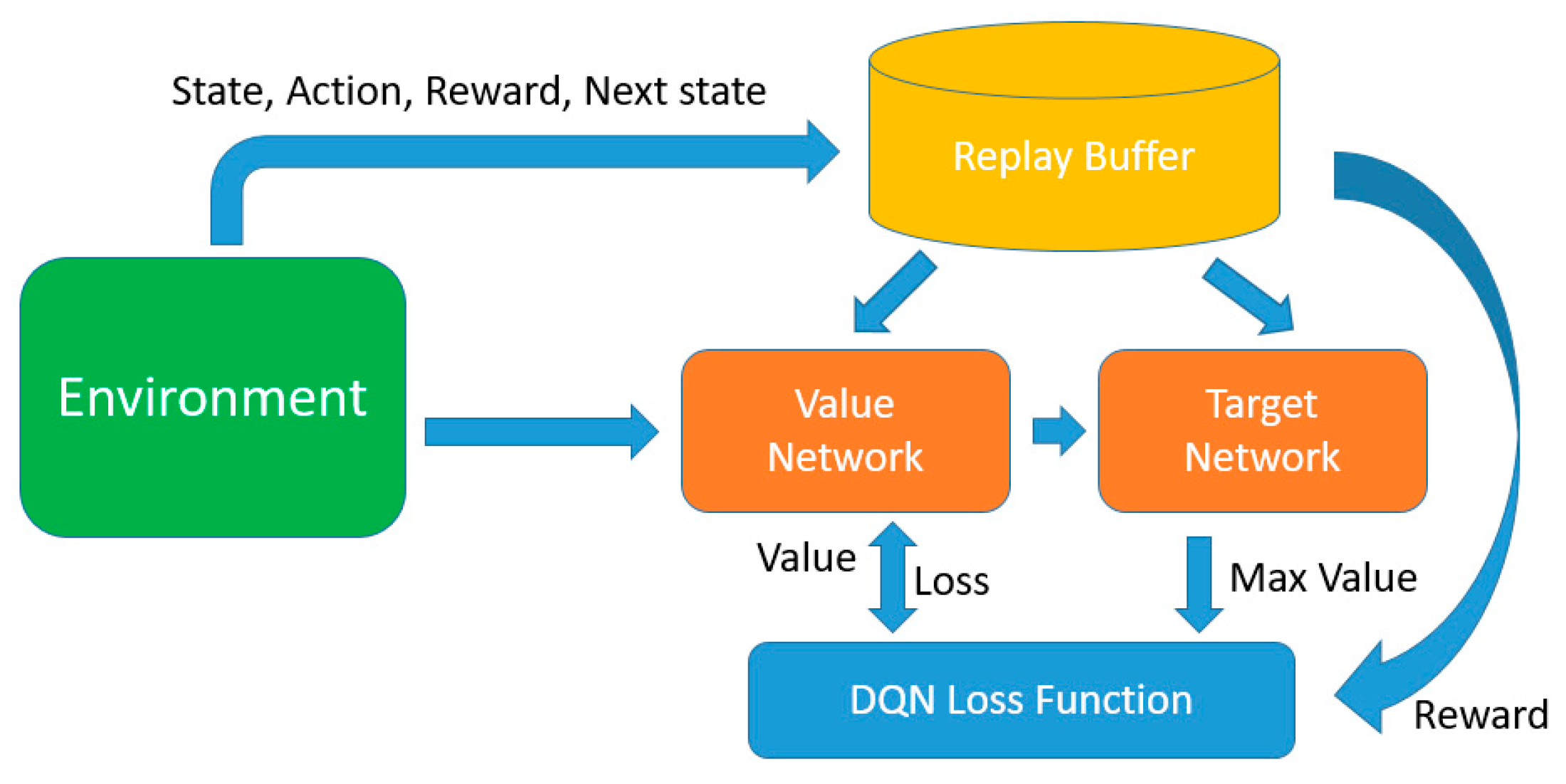 State, Action, Reward, Next state

Replay Buffer

Environment

Value Network

Target Network

Value

Loss

Max Value

DQN Loss Function

Reward